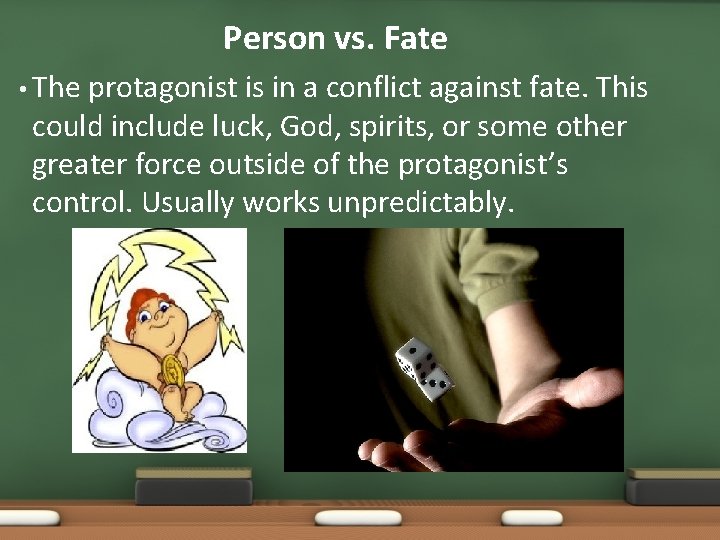 Person vs. Fate

• The protagonist is in a conflict against fate. This could include luck, God, spirits, or some other greater force outside of the protagonist's control. Usually works unpredictably.